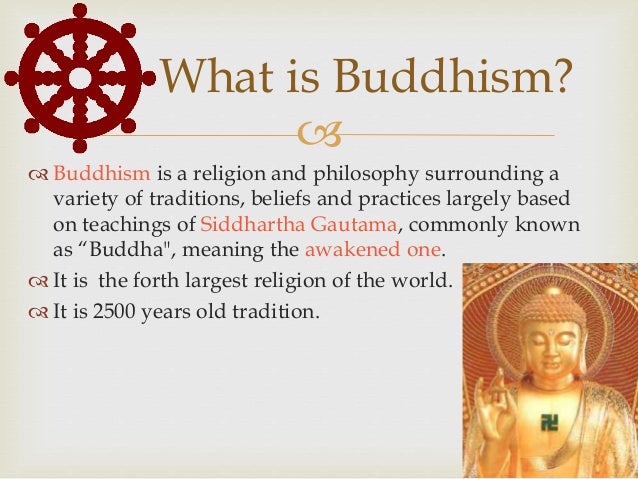 What is Buddhism?

Buddhism is a religion and philosophy surrounding a variety of traditions, beliefs and practices largely based on teachings of Siddhartha Gautama, commonly known as “Buddha", meaning the awakened one.

It is the forth largest religion of the world.

It is 2500 years old tradition.